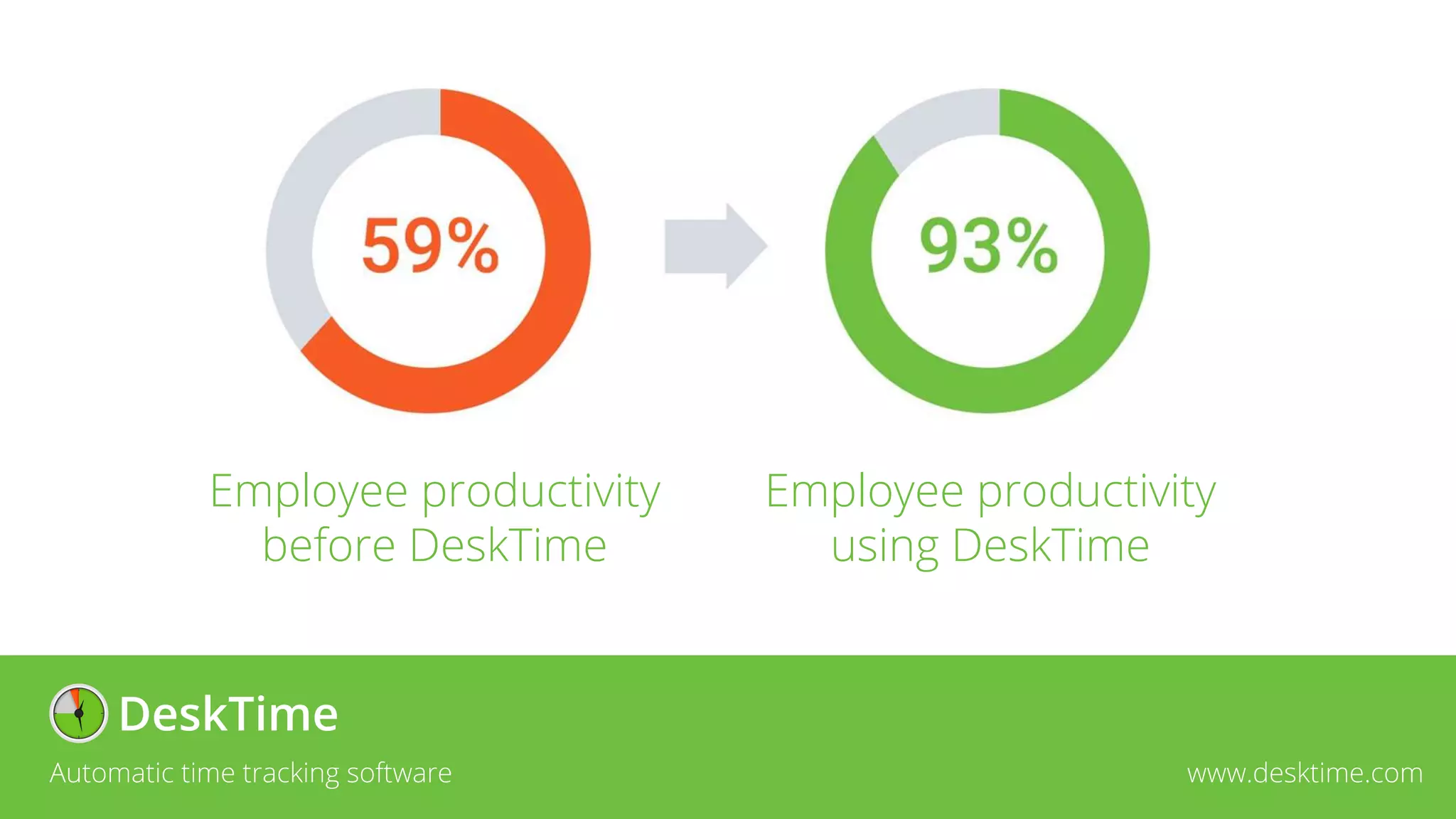 59%

93%

Employee productivity before DeskTime

Employee productivity using DeskTime

DeskTime

Automatic time tracking software

www.desktime.com